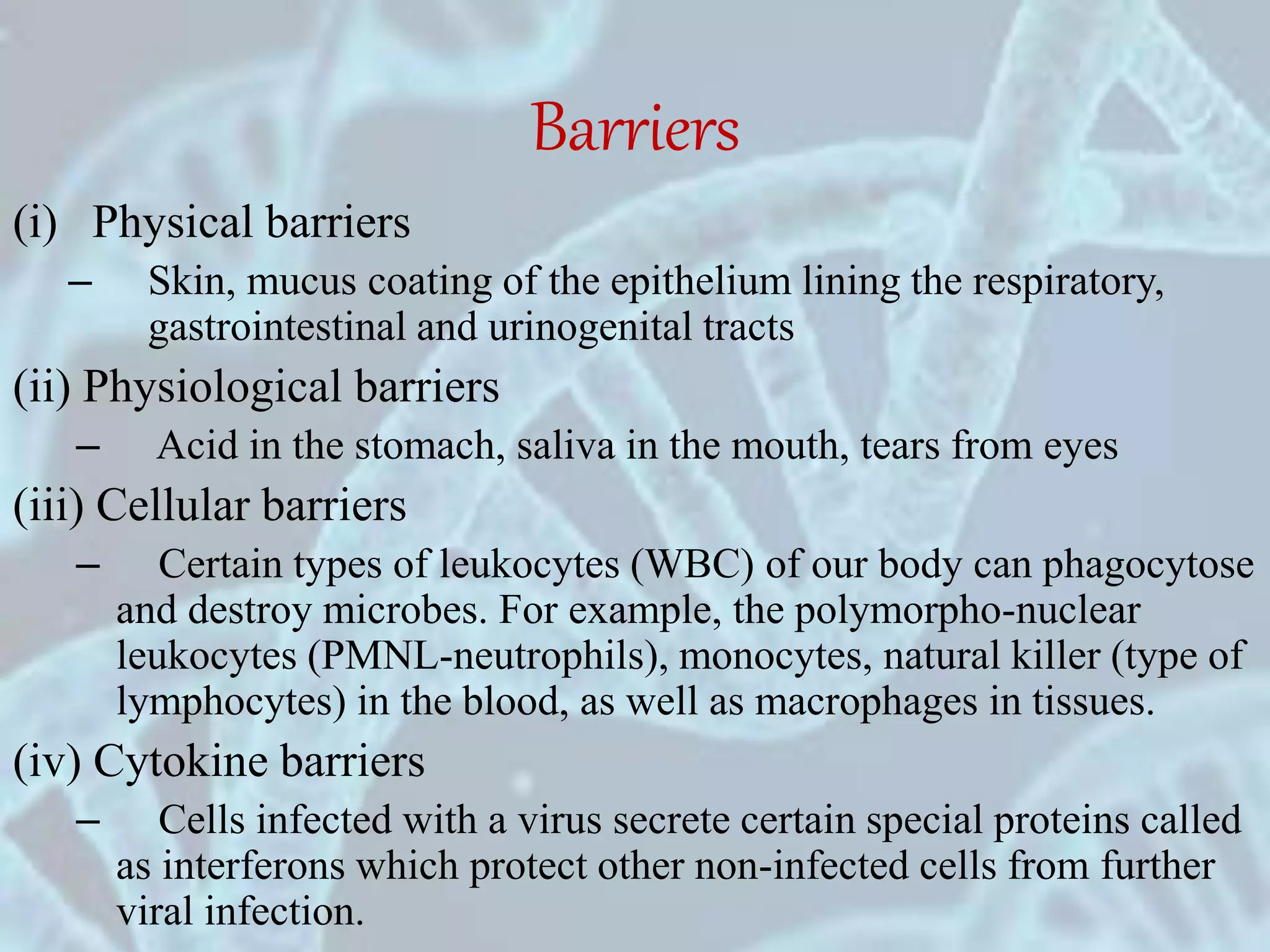 Barriers

(i) Physical barriers

– Skin, mucus coating of the epithelium lining the respiratory, gastrointestinal and urinogenital tracts

(ii) Physiological barriers

– Acid in the stomach, saliva in the mouth, tears from eyes

(iii) Cellular barriers

– Certain types of leukocytes (WBC) of our body can phagocytose and destroy microbes. For example, the polymorpho-nuclear leukocytes (PMNL-neutrophils), monocytes, natural killer (type of lymphocytes) in the blood, as well as macrophages in tissues.

(iv) Cytokine barriers

– Cells infected with a virus secrete certain special proteins called as interferons which protect other non-infected cells from further viral infection.